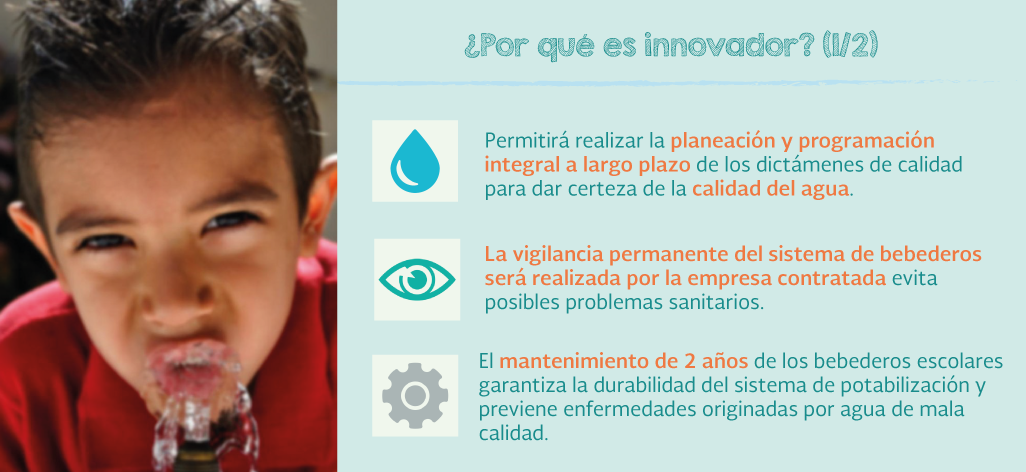 ¿Por qué es innovador? (1/2)

Permitirá realizar la planeación y programación integral a largo plazo de los dictámenes de calidad para dar certeza de la calidad del agua.

La vigilancia permanente del sistema de bebederos será realizada por la empresa contratada evita posibles problemas sanitarios.

El mantenimiento de 2 años de los bebederos escolares garantiza la durabilidad del sistema de potabilización y previene enfermedades originadas por agua de mala calidad.